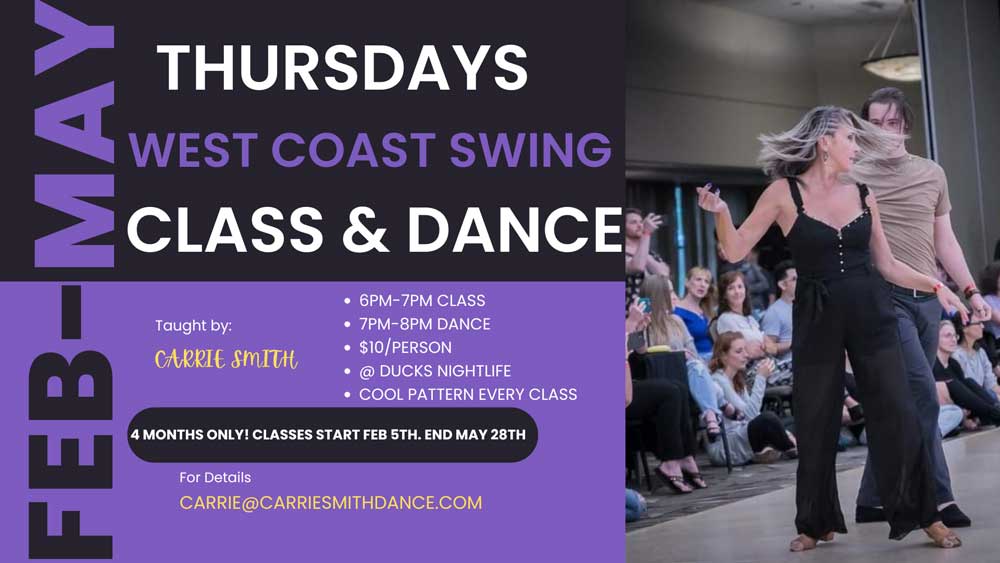 FEB-MAY

THURSDAYS
WEST COAST SWING
CLASS & DANCE

Taught by:
CARRIE SMITH

• 6PM-7PM CLASS
• 7PM-8PM DANCE
• $10/PERSON
• @ DUCKS NIGHTLIFE
• COOL PATTERN EVERY CLASS

4 MONTHS ONLY! CLASSES START FEB 5TH. END MAY 28TH

For Details
CARRIE@CARRIESMITHDANCE.COM